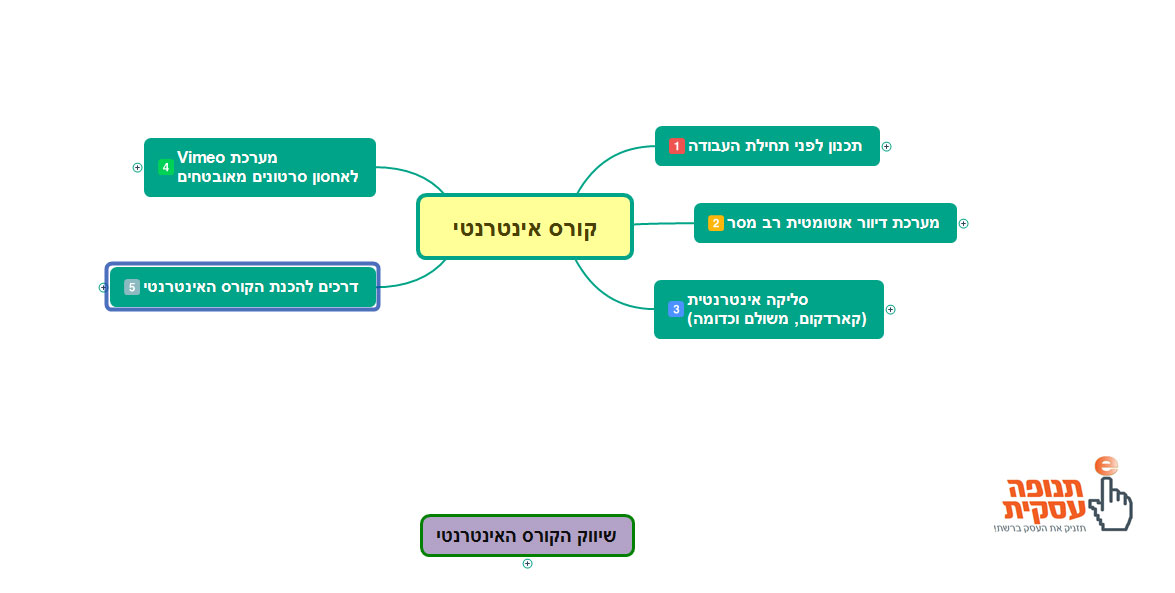 קורס אינטרנטי

1 תכנון לפני תחילת העבודה

2 מערכת דיוור אוטומטית רב מסר

3 סליקה אינטרנטית (קארדקום, משולם וכדומה)

4 מערכת Vimeo לאחסון סרטונים מאובטחים

5 דרכים להכנת הקורס האינטרנטי

שיווק הקורס האינטרנטי

e תנופה עסקית
תזניק את העסק ברשת!